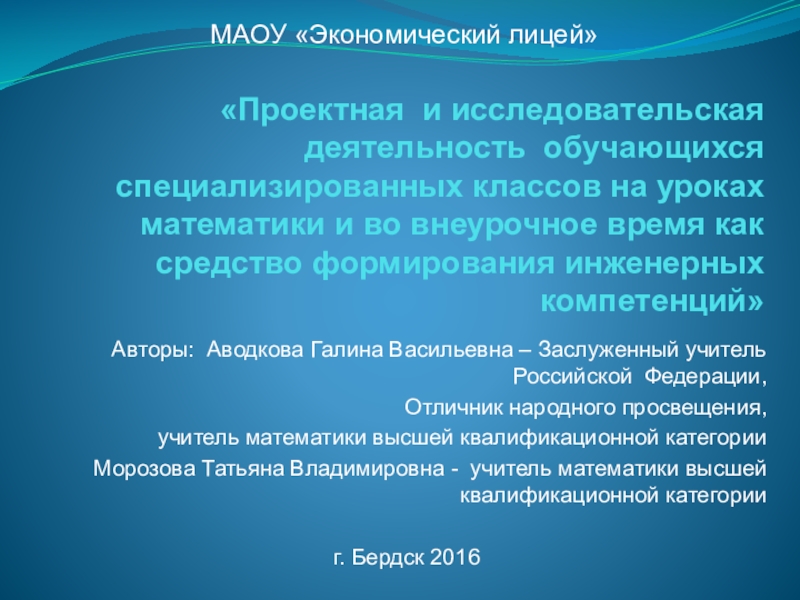 МАОУ «Экономический лицей»

«Проектная и исследовательская деятельность обучающихся специализированных классов на уроках математики и во внеурочное время как средство формирования инженерных компетенций»

Авторы: Аводкова Галина Васильевна – Заслуженный учитель Российской Федерации,

Отличник народного просвещения,

учитель математики высшей квалификационной категории

Морозова Татьяна Владимировна - учитель математики высшей квалификационной категории

г. Бердск 2016